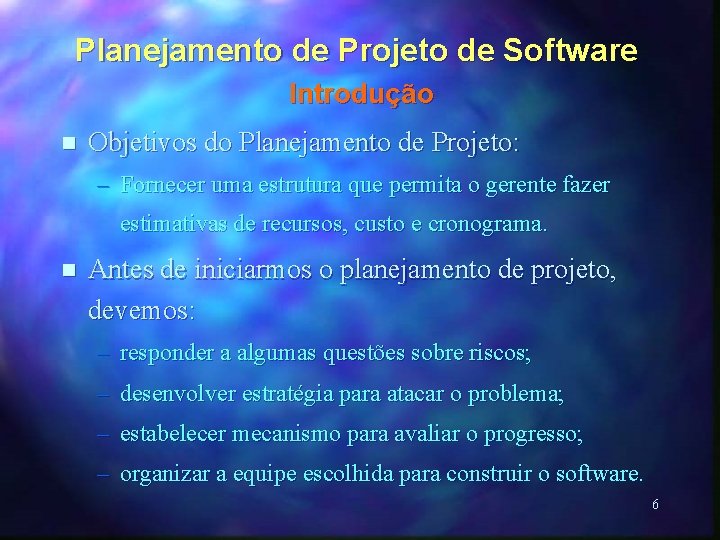 Planejamento de Projeto de Software
Introdução

■ Objetivos do Planejamento de Projeto:
– Fornecer uma estrutura que permita o gerente fazer estimativas de recursos, custo e cronograma.

■ Antes de iniciarmos o planejamento de projeto, devemos:
– responder a algumas questões sobre riscos;
– desenvolver estratégia para atacar o problema;
– estabelecer mecanismo para avaliar o progresso;
– organizar a equipe escolhida para construir o software.

6